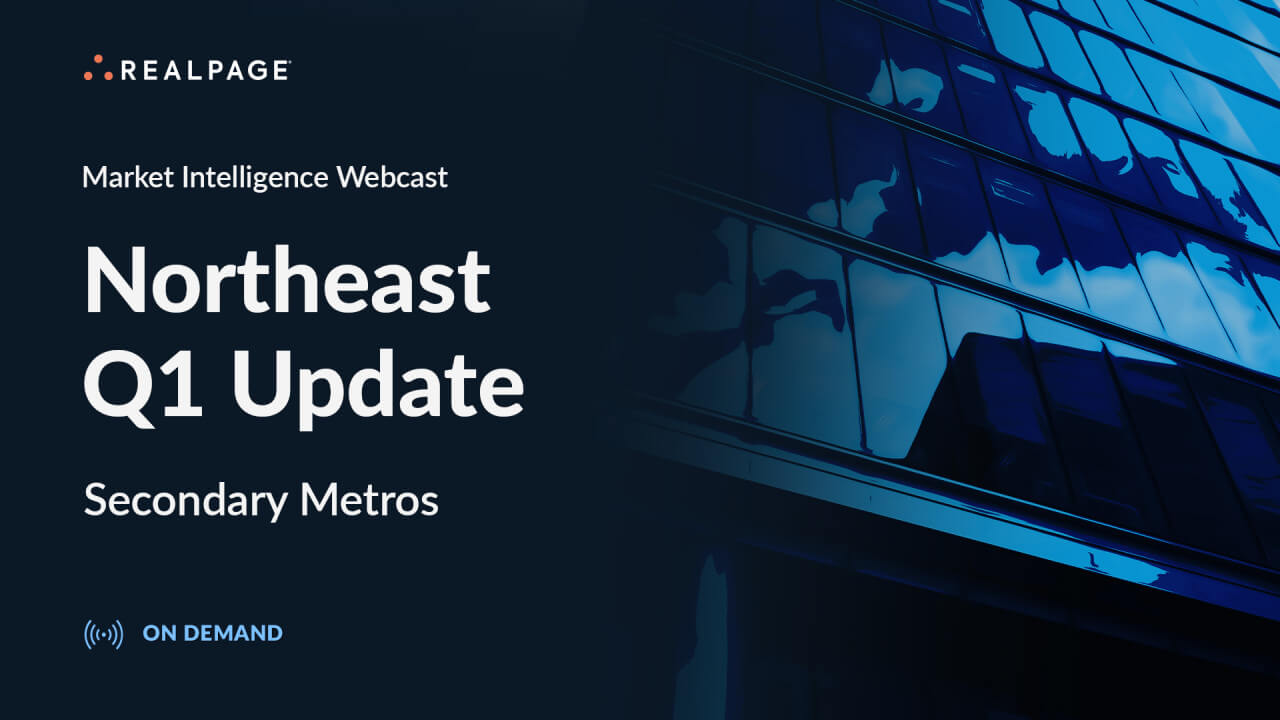 REALPAGE

Market Intelligence Webcast

Northeast Q1 Update

Secondary Metros

ON DEMAND